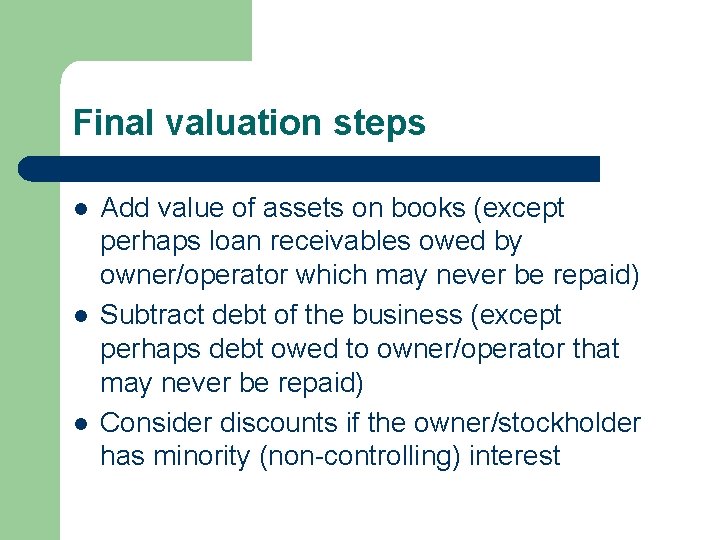 Final valuation steps

- Add value of assets on books (except perhaps loan receivables owed by owner/operator which may never be repaid)
- Subtract debt of the business (except perhaps debt owed to owner/operator that may never be repaid)
- Consider discounts if the owner/stockholder has minority (non-controlling) interest